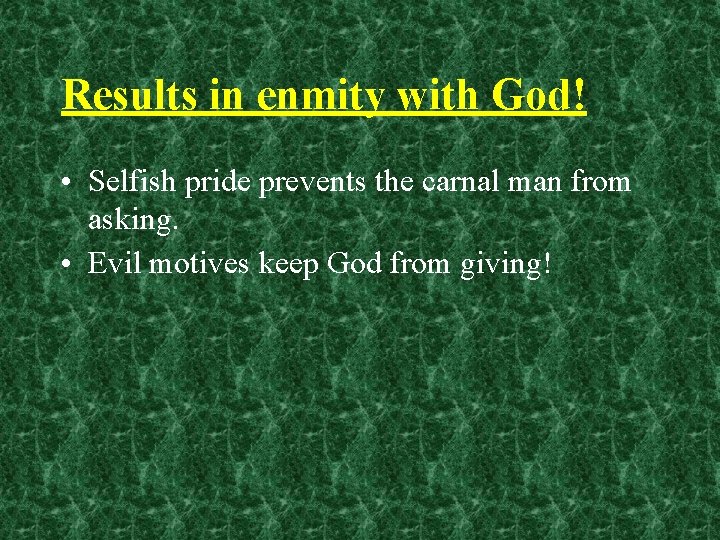 Results in enmity with God!

• Selfish pride prevents the carnal man from asking.
• Evil motives keep God from giving!